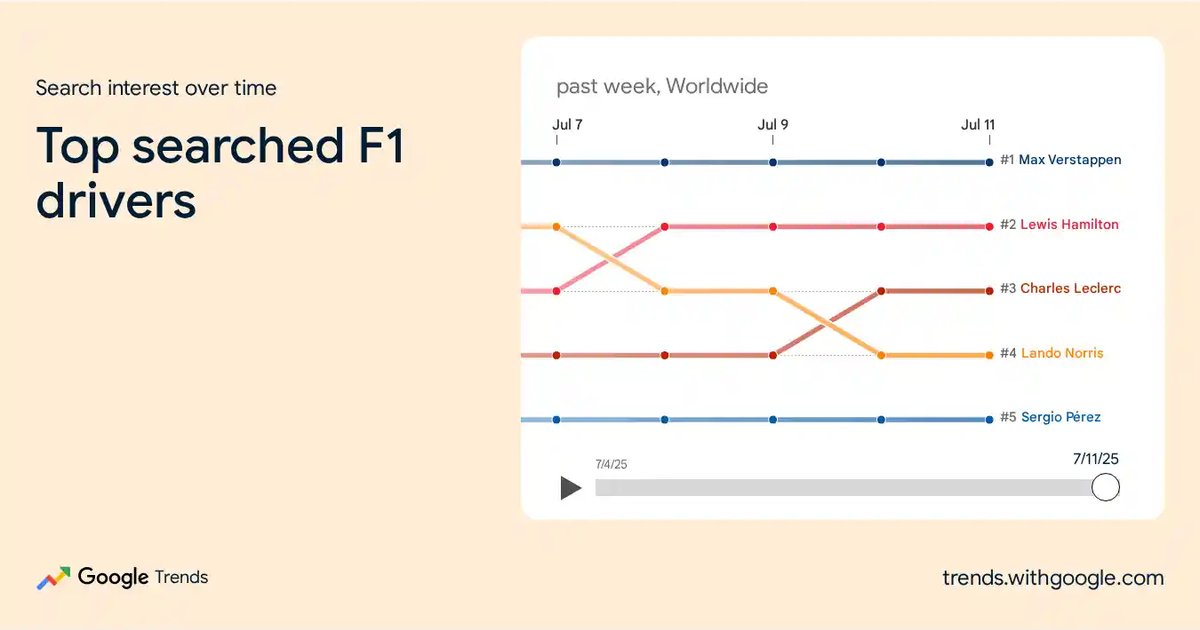 Search interest over time

Top searched F1 drivers

past week, Worldwide

Jul 7
Jul 9
Jul 11

#1 Max Verstappen
#2 Lewis Hamilton
#3 Charles Leclerc
#4 Lando Norris
#5 Sergio Pérez

7/4/25
7/11/25

Google Trends

trends.withgoogle.com